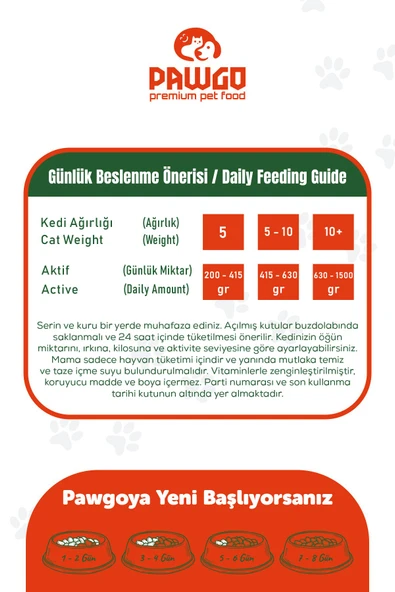 PAWGO
premium pet food

Günlük Beslenme Önerisi / Daily Feeding Guide

| Kedi Ağırlığı Cat Weight | (Ağırlık) (Weight) | 5 | 5 - 10 | 10+ |
|---|---|---|---|---|
| Aktif Active | (Günlük Miktar) (Daily Amount) | 200 - 415 gr | 415 - 630 gr | 630 - 1500 gr |

Serin ve kuru bir yerde muhafaza ediniz. Açılmış kutular buzdolabında saklanmalı ve 24 saat içinde tüketilmesi önerilir. Kedinizin öğün miktarını, ırkına, kilosuna ve aktivite seviyesine göre ayarlayabilirsiniz. Mama sadece hayvan tüketimi içindir ve yanında mutlaka temiz ve taze içme suyu bulundurulmalıdır. Vitaminlerle zenginleştirilmiştir, koruyucu madde ve boya içermez. Parti numarası ve son kullanma tarihi kutunun altında yer almaktadır.

Pawgoya Yeni Başlıyorsanız

1 - 2 Gün
3 - 4 Gün
5 - 6 Gün
7 - 8 Gün